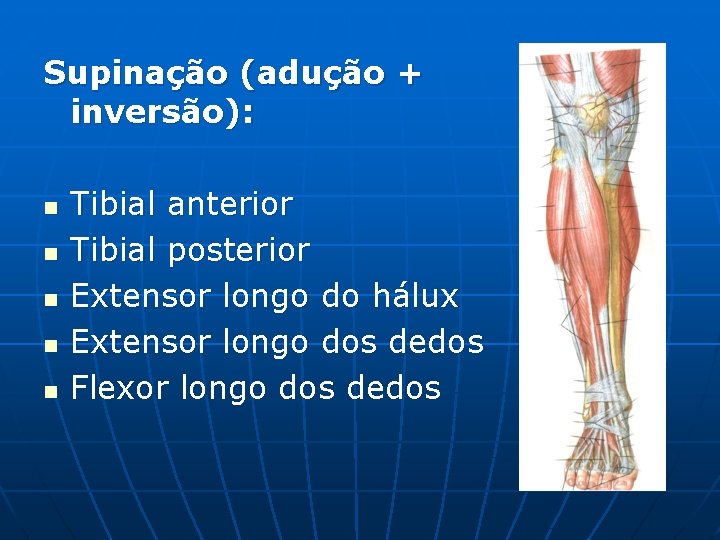 Supinação (adução + inversão):

- Tibial anterior
- Tibial posterior
- Extensor longo do hálux
- Extensor longo dos dedos
- Flexor longo dos dedos